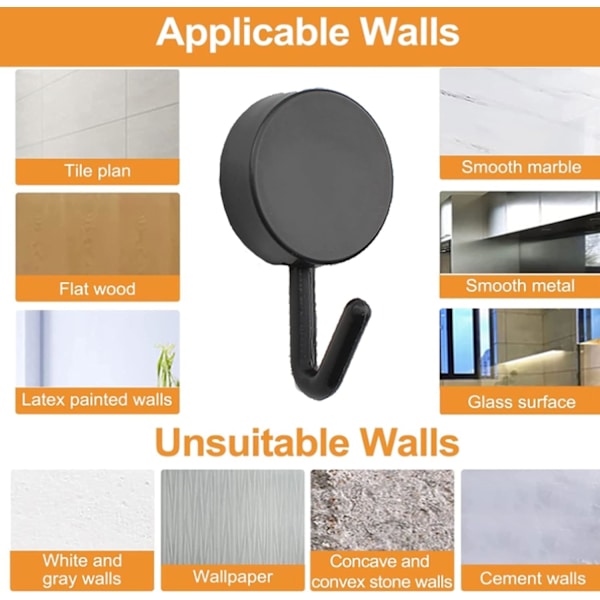 Applicable Walls

Tile plan

Flat wood

Latex painted walls

Smooth marble

Smooth metal

Glass surface

Unsuitable Walls

White and gray walls

Wallpaper

Concave and convex stone walls

Cement walls